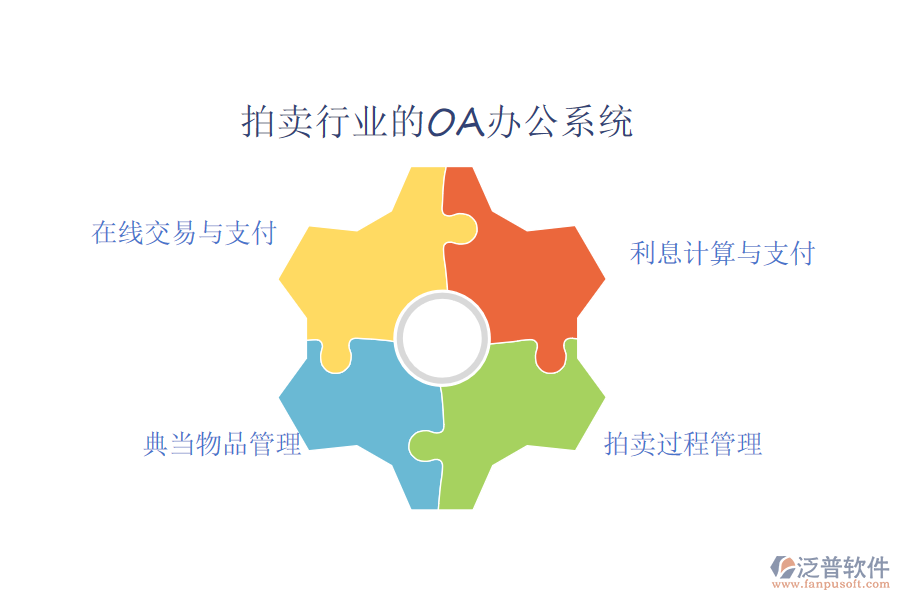 拍卖行业的OA办公系统

在线交易与支付

利息计算与支付

典当物品管理

拍卖过程管理

泛普软件
www.fanpusoft.com